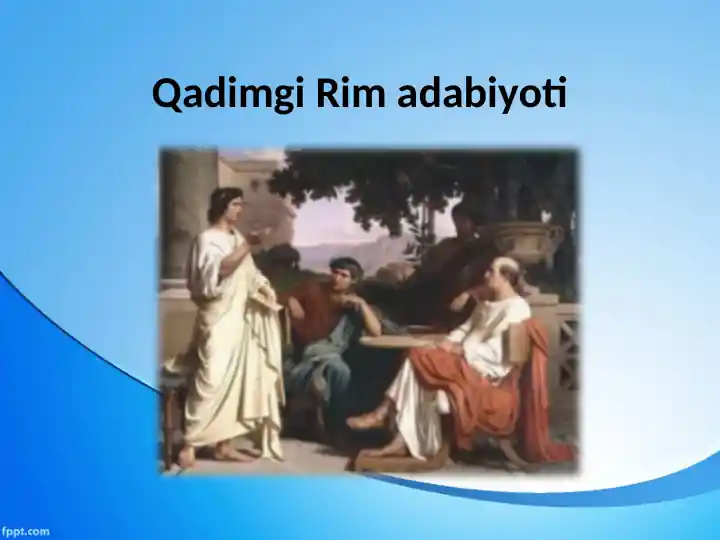 Qadimgi Rim adabiyoti

fppt.com